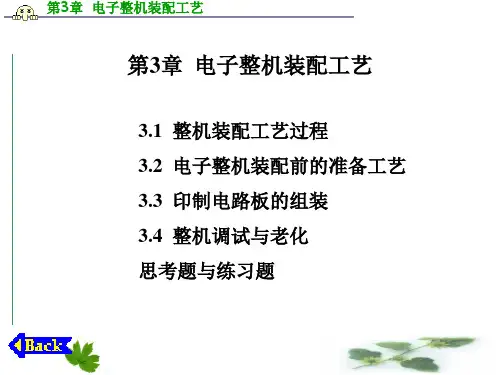 第3章 电子整机装配工艺

第3章 电子整机装配工艺

3.1 整机装配工艺过程

3.2 电子整机装配前的准备工艺

3.3 印制电路板的组装

3.4 整机调试与老化

思考题与练习题

Back